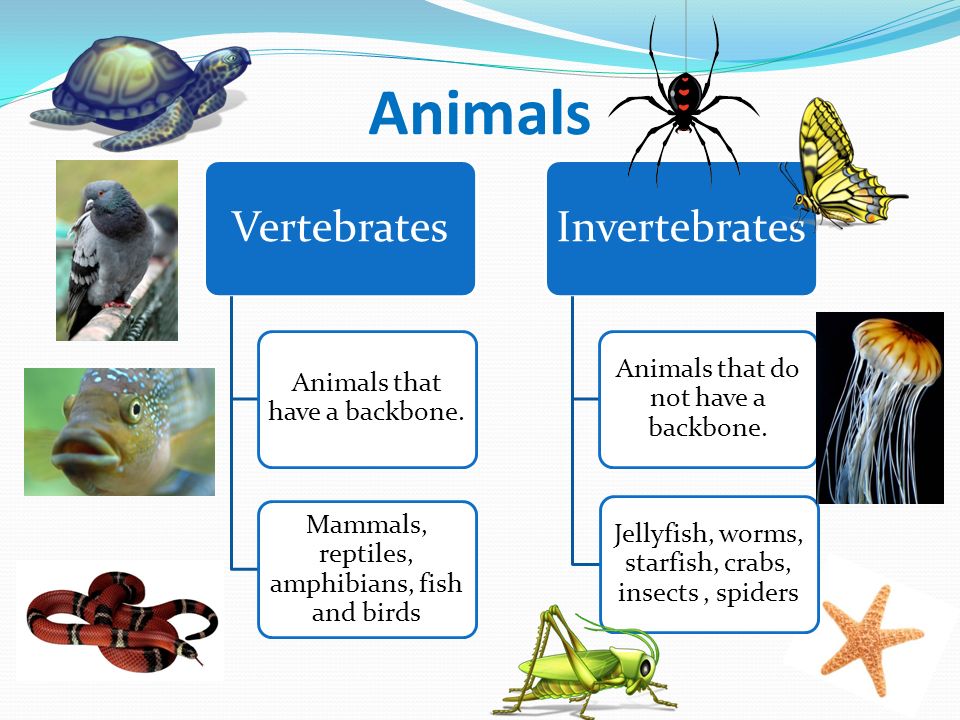 Animals

Vertebrates

Animals that have a backbone.

Mammals, reptiles, amphibians, fish and birds

Invertebrates

Animals that do not have a backbone.

Jellyfish, worms, starfish, crabs, insects , spiders